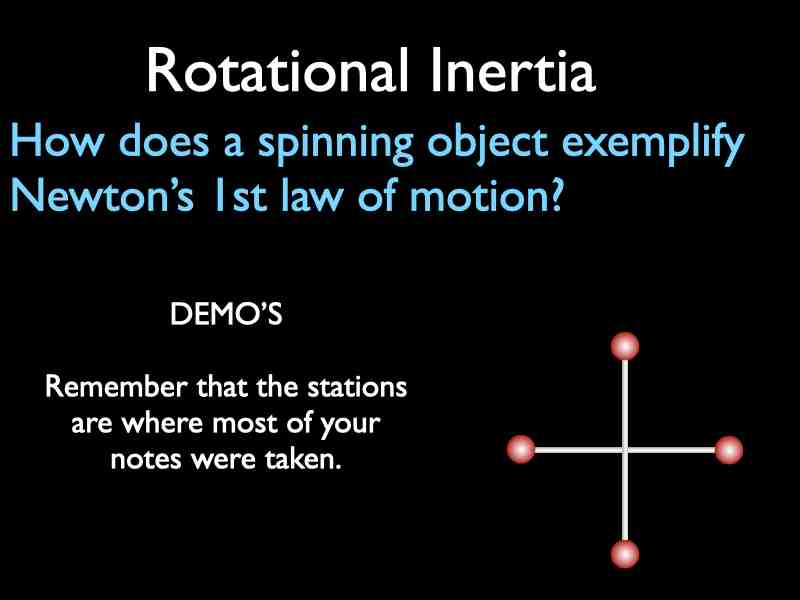 Rotational Inertia

How does a spinning object exemplify Newton's 1st law of motion?

DEMO'S

Remember that the stations are where most of your notes were taken.